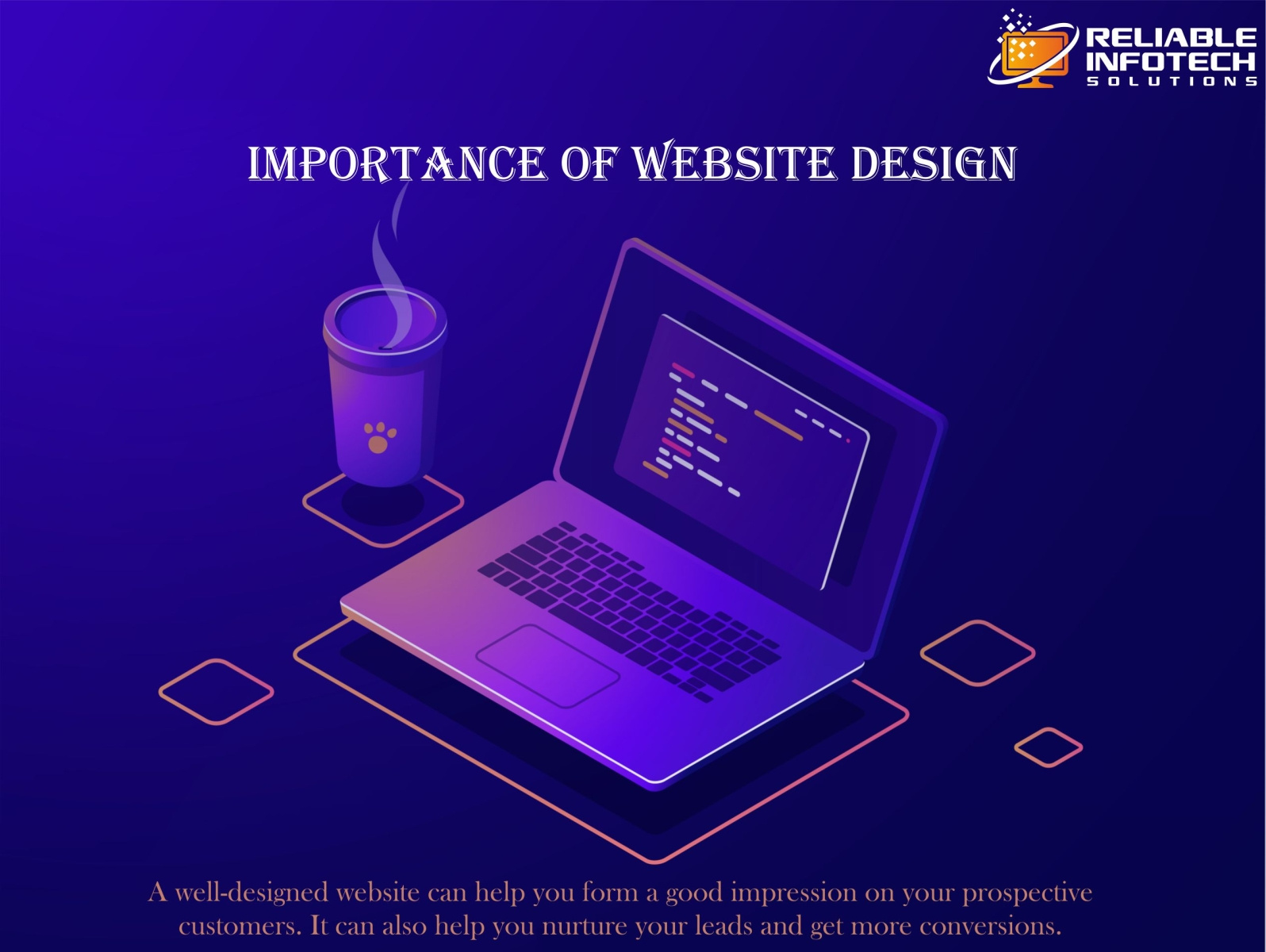 RELIABLE INFOTECH SOLUTIONS

IMPORTANCE OF WEBSITE DESIGN

A well-designed website can help you form a good impression on your prospective customers. It can also help you nurture your leads and get more conversions.